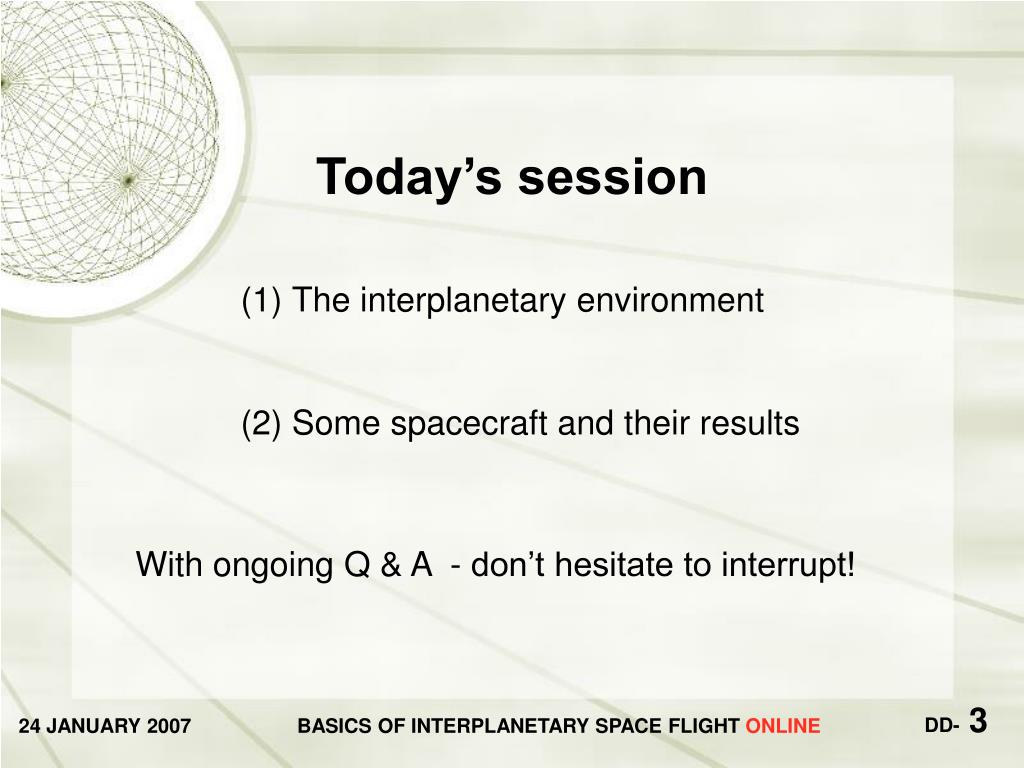 Today’s session

(1) The interplanetary environment

(2) Some spacecraft and their results

With ongoing Q & A - don’t hesitate to interrupt!

24 JANUARY 2007

BASICS OF INTERPLANETARY SPACE FLIGHT ONLINE

DD- 3